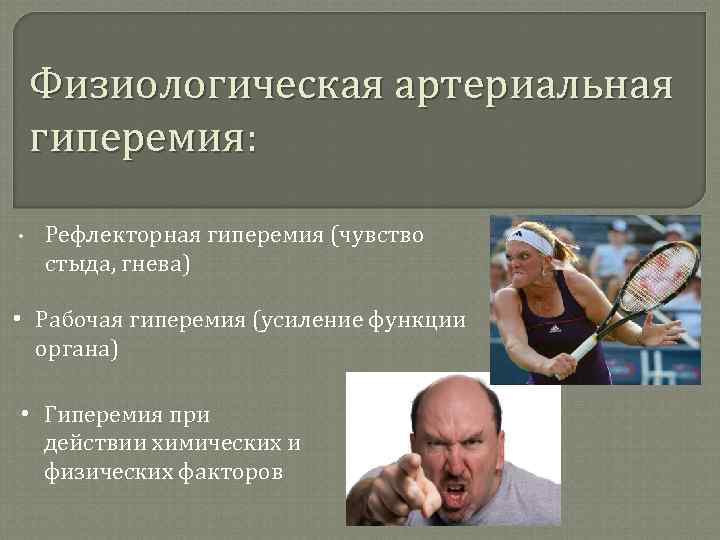 Физиологическая артериальная гиперемия:

• Рефлекторная гиперемия (чувство стыда, гнева)

• Рабочая гиперемия (усиление функции органа)

• Гиперемия при действии химических и физических факторов